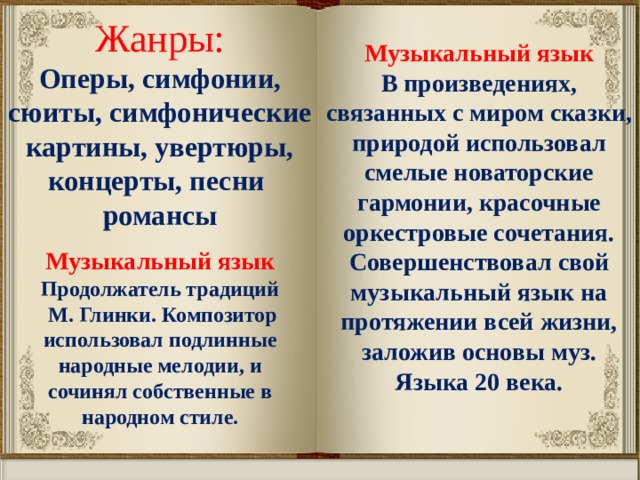 Жанры:

Оперы, симфонии, сюиты, симфонические картины, увертюры, концерты, песни романсы

Музыкальный язык

Продолжатель традиций М. Глинки. Композитор использовал подлинные народные мелодии, и сочинял собственные в народном стиле.

Музыкальный язык

В произведениях, связанных с миром сказки, природой использовал смелые новаторские гармонии, красочные оркестровые сочетания. Совершенствовал свой музыкальный язык на протяжении всей жизни, заложив основы муз. Языка 20 века.